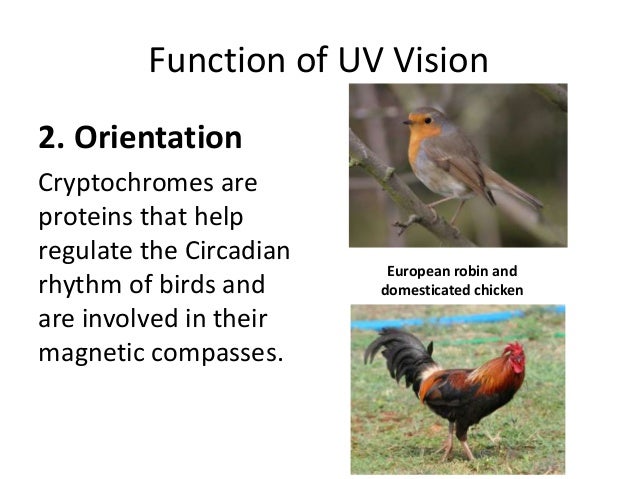 Function of UV Vision

2. Orientation

Cryptochromes are proteins that help regulate the Circadian rhythm of birds and are involved in their magnetic compasses.

European robin and domesticated chicken